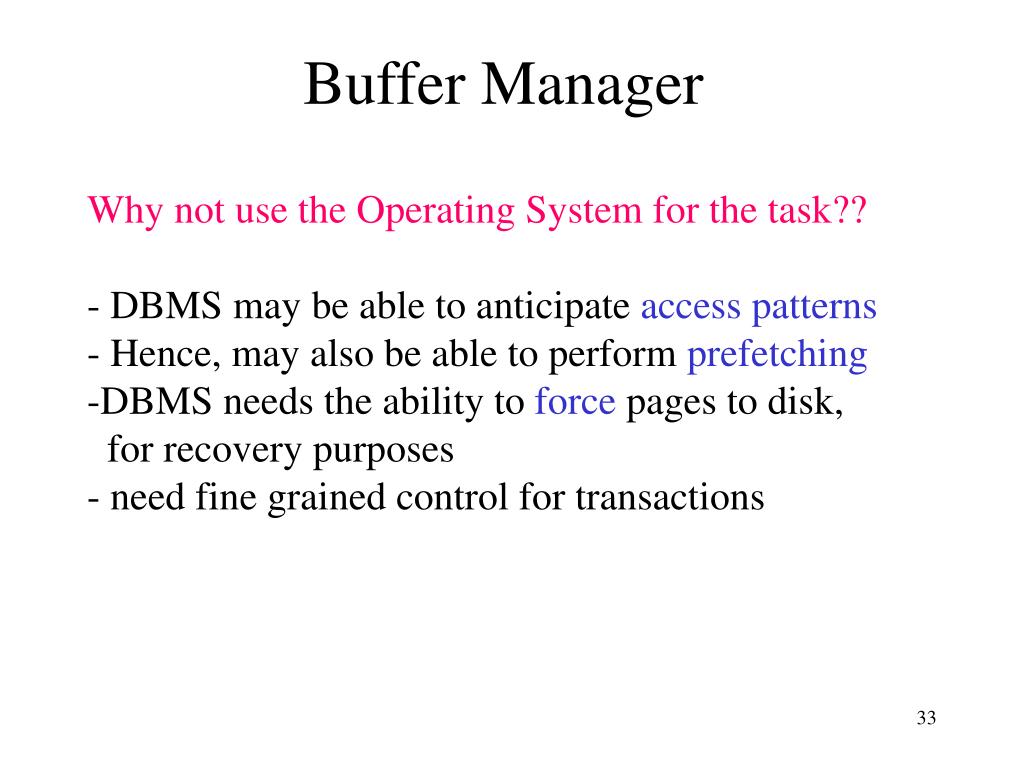 Buffer Manager

Why not use the Operating System for the task??

- DBMS may be able to anticipate access patterns
- Hence, may also be able to perform prefetching
-DBMS needs the ability to force pages to disk, for recovery purposes
- need fine grained control for transactions

33